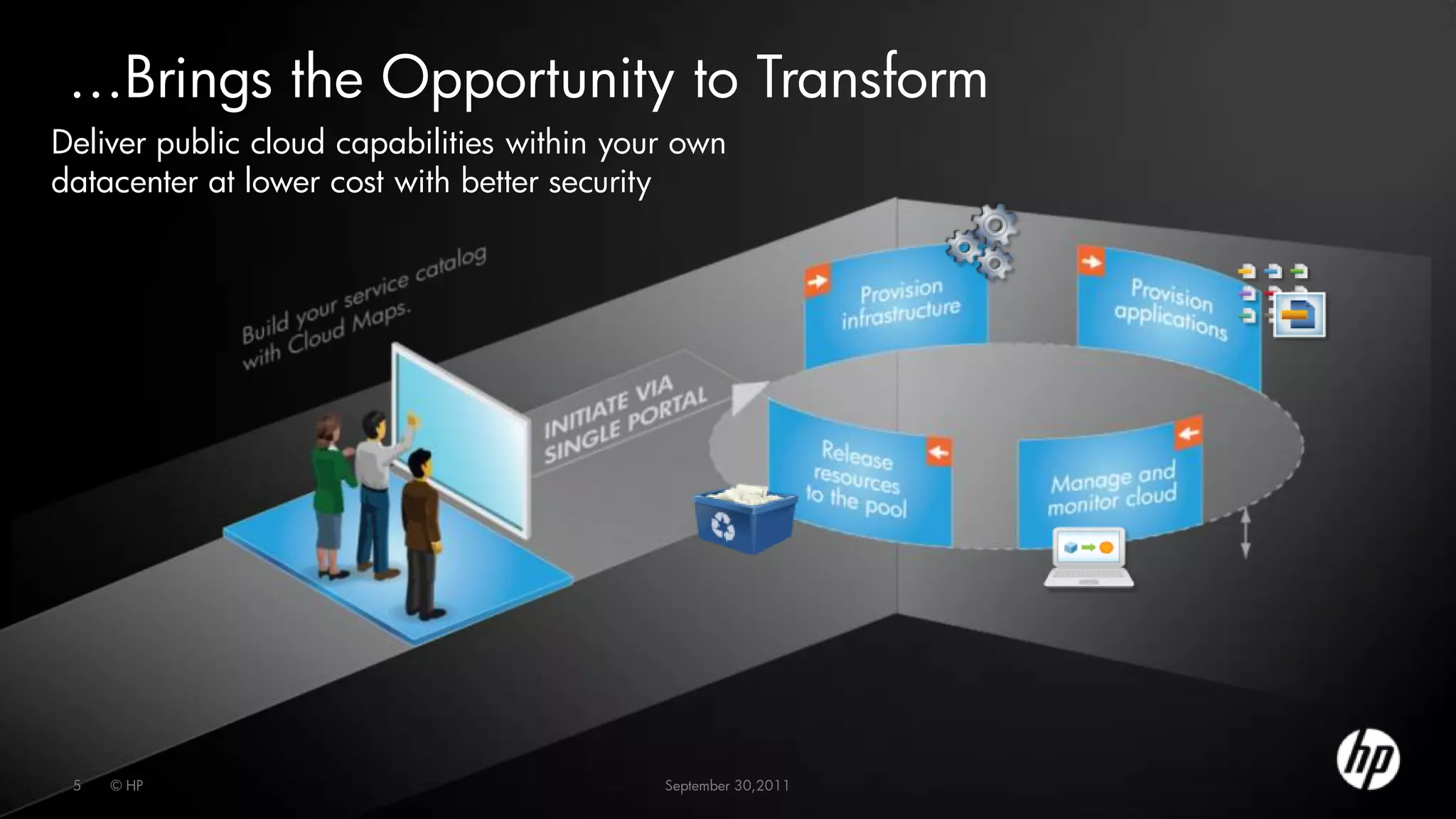 …Brings the Opportunity to Transform

Deliver public cloud capabilities within your own datacenter at lower cost with better security

Build your service catalog with Cloud Maps.

INITIATE VIA SINGLE PORTAL

Provision infrastructure

Provision applications

Release resources to the pool

Manage and monitor cloud

5 © HP

September 30,2011

hp